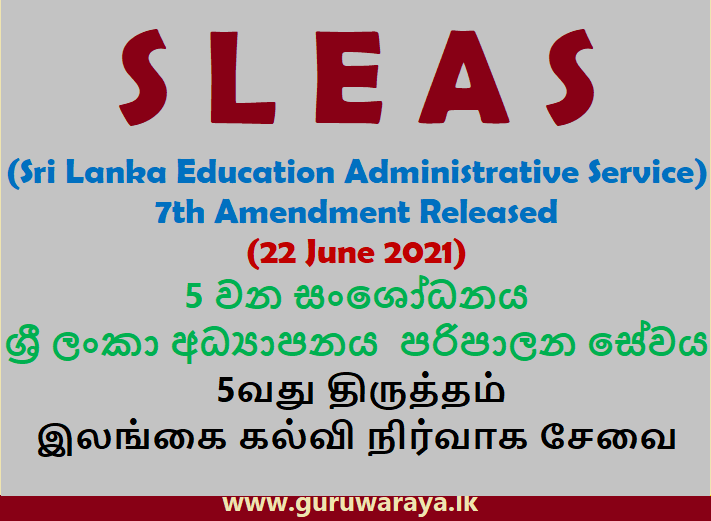 SLEAS

(Sri Lanka Education Administrative Service)
7th Amendment Released
(22 June 2021)

5 වන සංශෝධනය
ශ්‍රී ලංකා අධ්‍යාපනය පරිපාලන සේවය

5வது திருத்தம்
இலங்கை கல்வி நிர்வாக சேவை

www.guruwaraya.lk